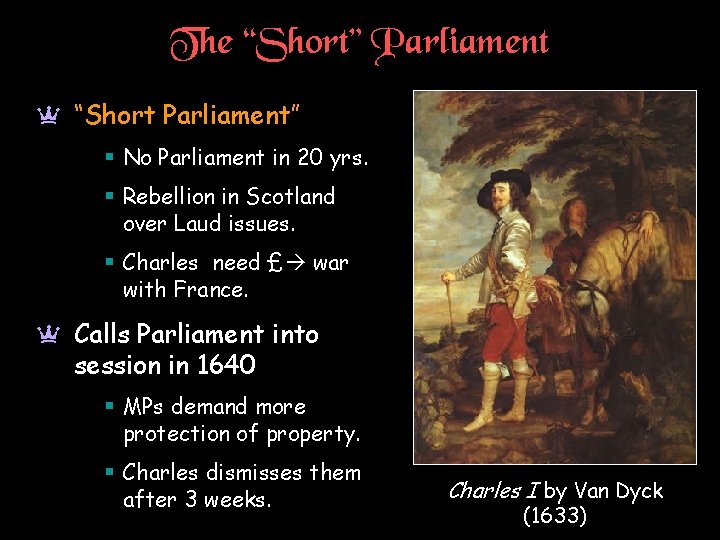 The "Short" Parliament

"Short Parliament"

No Parliament in 20 yrs.

Rebellion in Scotland over Laud issues.

Charles need £ → war with France.

Calls Parliament into session in 1640

MPs demand more protection of property.

Charles dismisses them after 3 weeks.

Charles I by Van Dyck (1633)